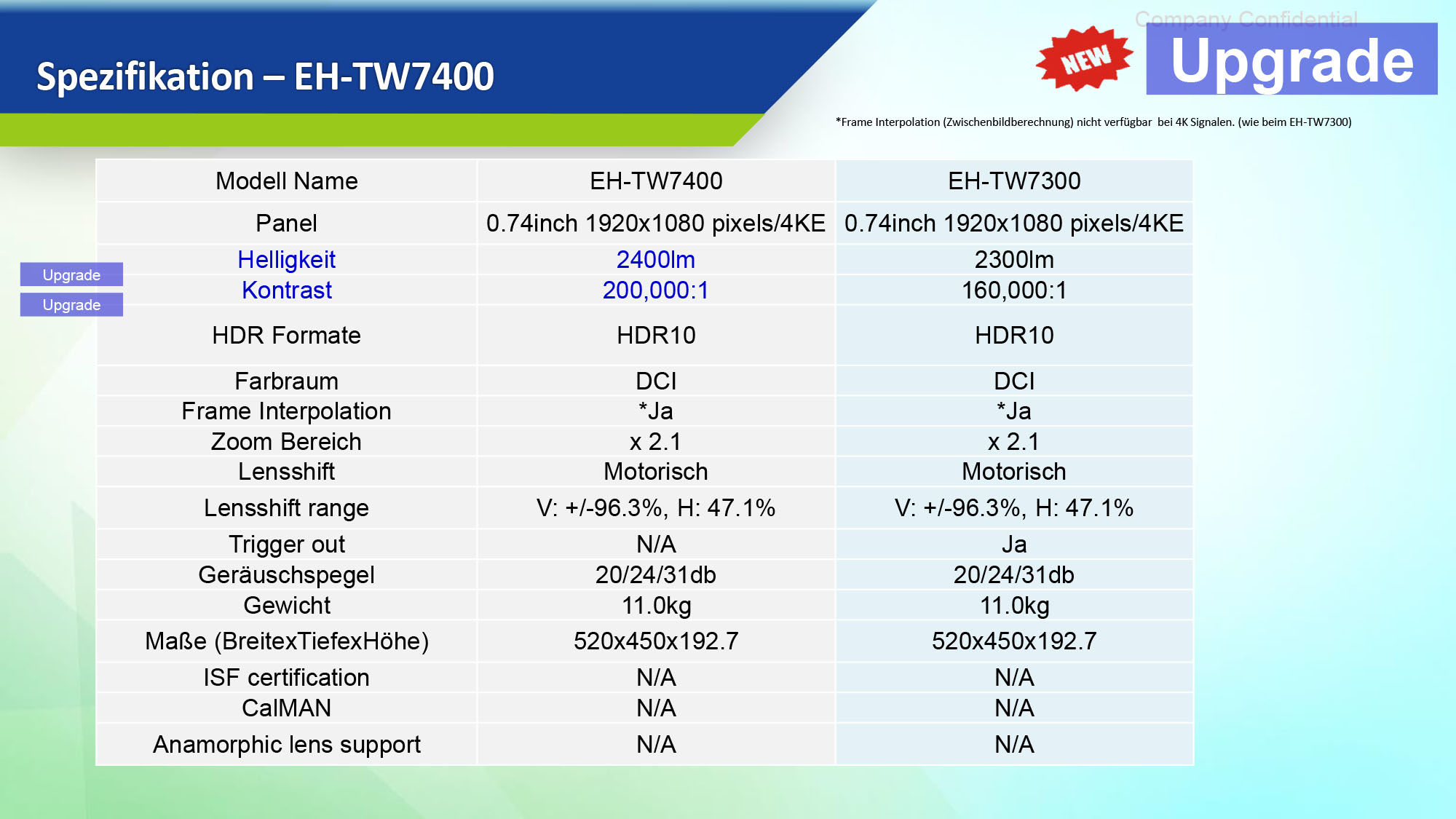 Spezifikation – EH-TW7400

Company Confidential

NEW

Upgrade

*Frame Interpolation (Zwischenbildberechnung) nicht verfügbar bei 4K Signalen. (wie beim EH-TW7300)

Upgrade
Upgrade

| Modell Name | EH-TW7400 | EH-TW7300 |
|---|---|---|
| Panel | 0.74inch 1920x1080 pixels/4KE | 0.74inch 1920x1080 pixels/4KE |
| Helligkeit | 2400lm | 2300lm |
| Kontrast | 200,000:1 | 160,000:1 |
| HDR Formate | HDR10 | HDR10 |
| Farbraum | DCI | DCI |
| Frame Interpolation | *Ja | *Ja |
| Zoom Bereich | x 2.1 | x 2.1 |
| Lensshift | Motorisch | Motorisch |
| Lensshift range | V: +/-96.3%, H: 47.1% | V: +/-96.3%, H: 47.1% |
| Trigger out | N/A | Ja |
| Geräuschspegel | 20/24/31db | 20/24/31db |
| Gewicht | 11.0kg | 11.0kg |
| Maße (BreitexTiefexHöhe) | 520x450x192.7 | 520x450x192.7 |
| ISF certification | N/A | N/A |
| CalMAN | N/A | N/A |
| Anamorphic lens support | N/A | N/A |